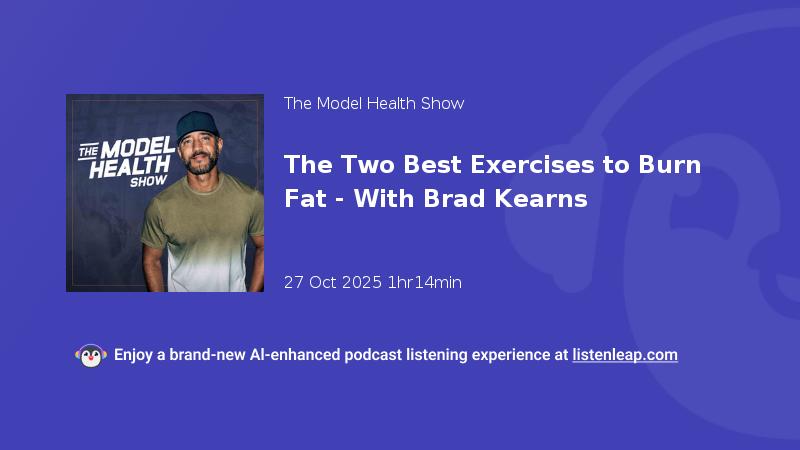 THE MODEL HEALTH SHOW

The Model Health Show

The Two Best Exercises to Burn Fat - With Brad Kearns

27 Oct 2025 1hr14min

Enjoy a brand-new AI-enhanced podcast listening experience at listenleap.com